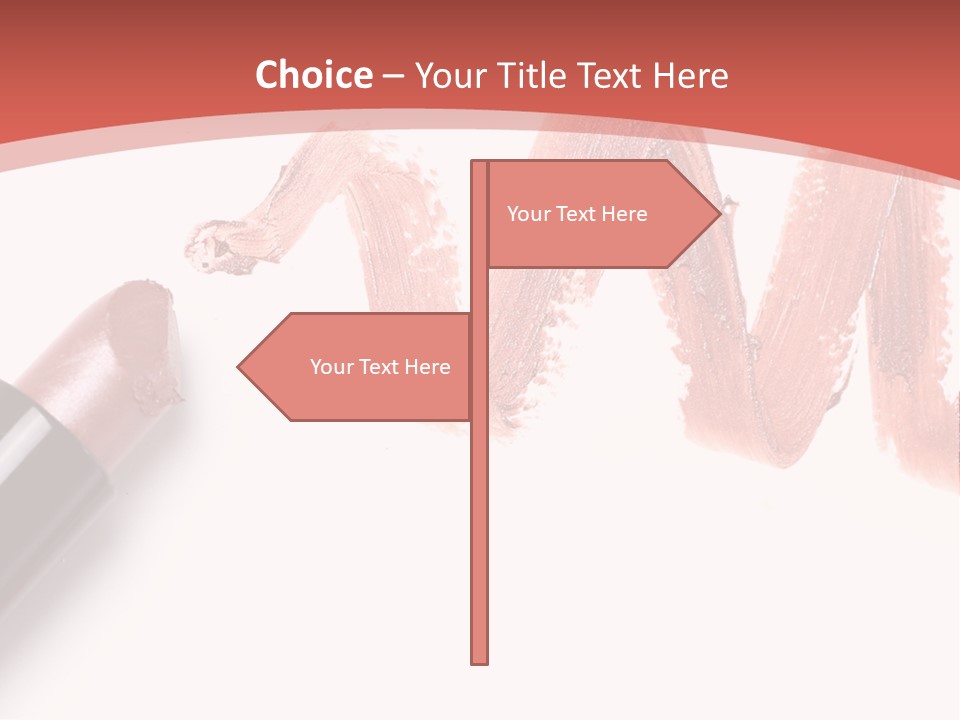 Choice – Your Title Text Here

Your Text Here

Your Text Here